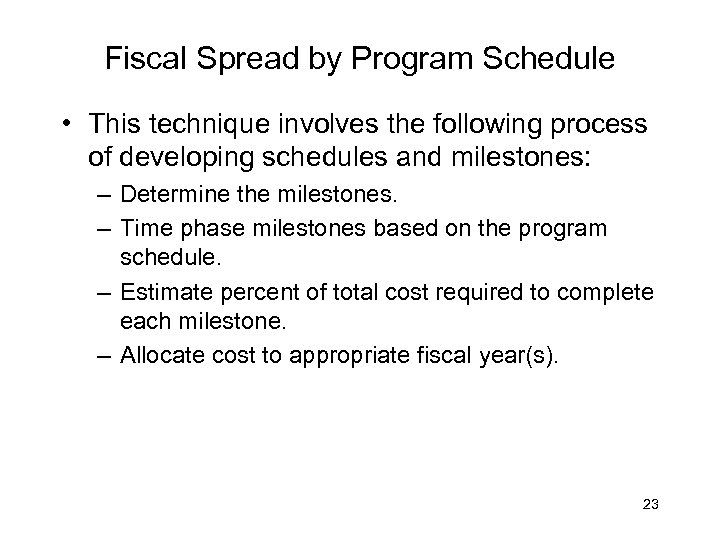 Fiscal Spread by Program Schedule

• This technique involves the following process of developing schedules and milestones:

– Determine the milestones.

– Time phase milestones based on the program schedule.

– Estimate percent of total cost required to complete each milestone.

– Allocate cost to appropriate fiscal year(s).

23